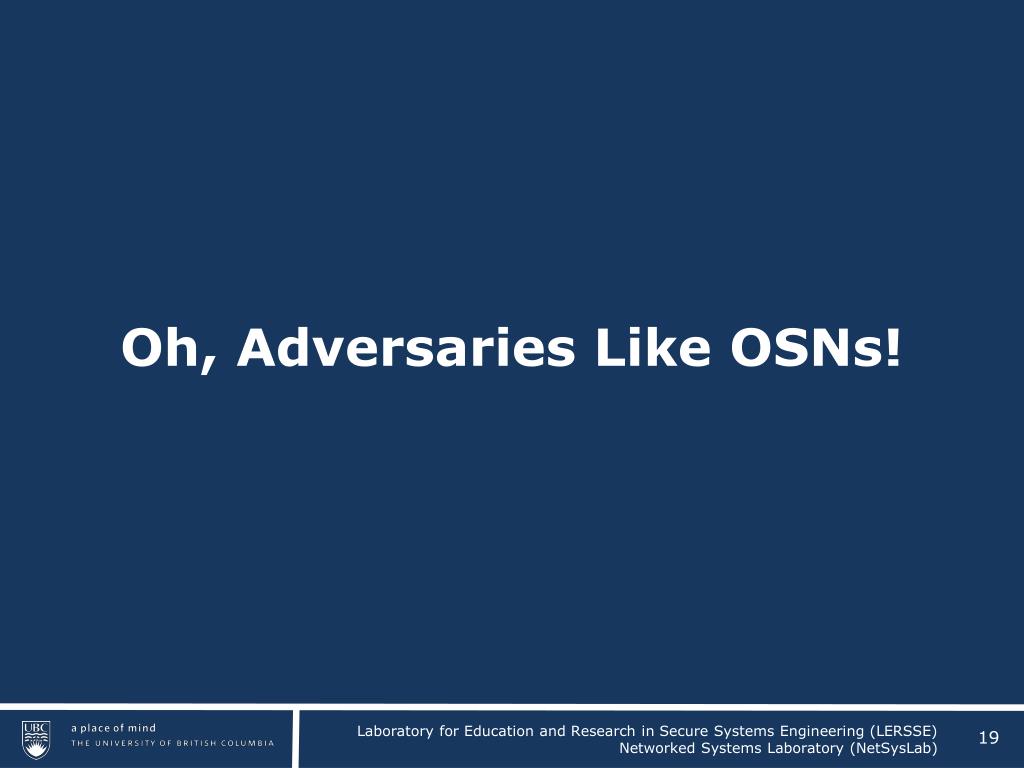 Oh, Adversaries Like OSNs!

UBC
a place of mind
THE UNIVERSITY OF BRITISH COLUMBIA

Laboratory for Education and Research in Secure Systems Engineering (LERSSE)
Networked Systems Laboratory (NetSysLab)

19